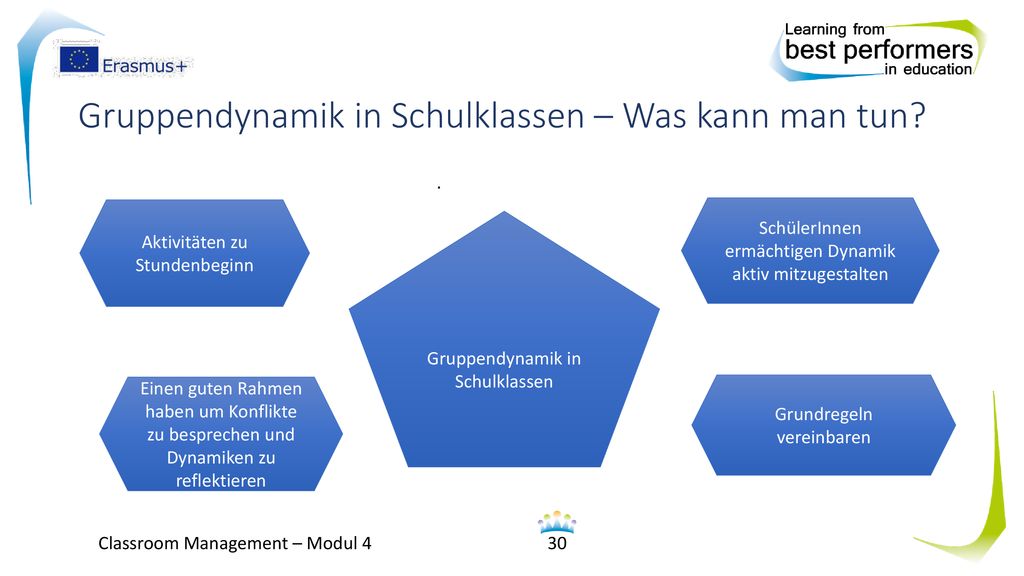 Erasmus+

Learning from best performers in education

Gruppendynamik in Schulklassen – Was kann man tun?

.

Aktivitäten zu Stundenbeginn

Gruppendynamik in Schulklassen

SchülerInnen ermächtigen Dynamik aktiv mitzugestalten

Einen guten Rahmen haben um Konflikte zu besprechen und Dynamiken zu reflektieren

Grundregeln vereinbaren

Classroom Management – Modul 4

30